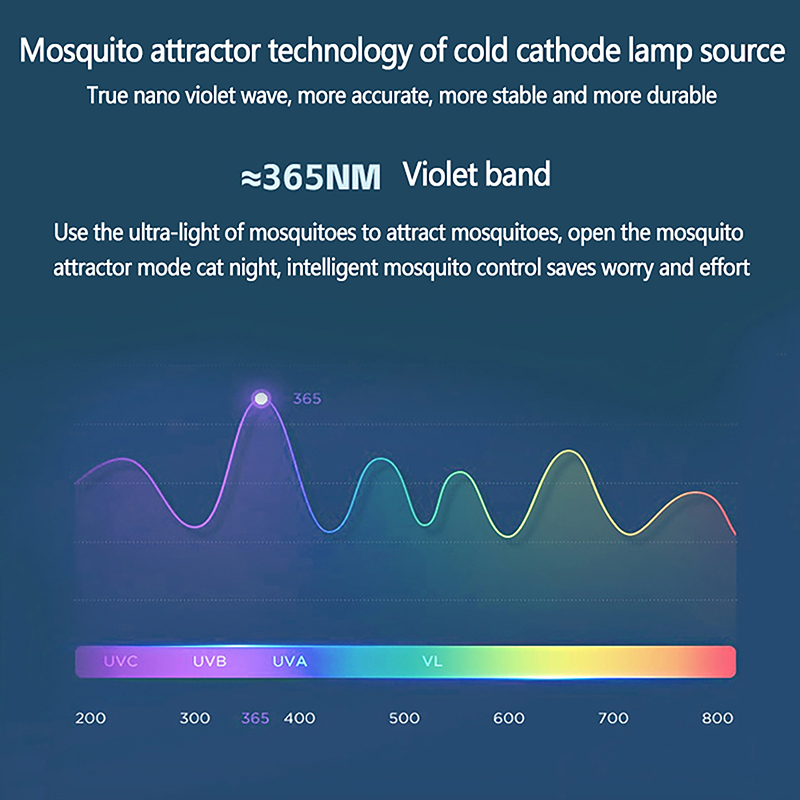 Mosquito attractor technology of cold cathode lamp source
True nano violet wave, more accurate, more stable and more durable

≈365NM Violet band

Use the ultra-light of mosquitoes to attract mosquitoes, open the mosquito attractor mode cat night, intelligent mosquito control saves worry and effort

365

UVC UVB UVA VL

200 300 365 400 500 600 700 800